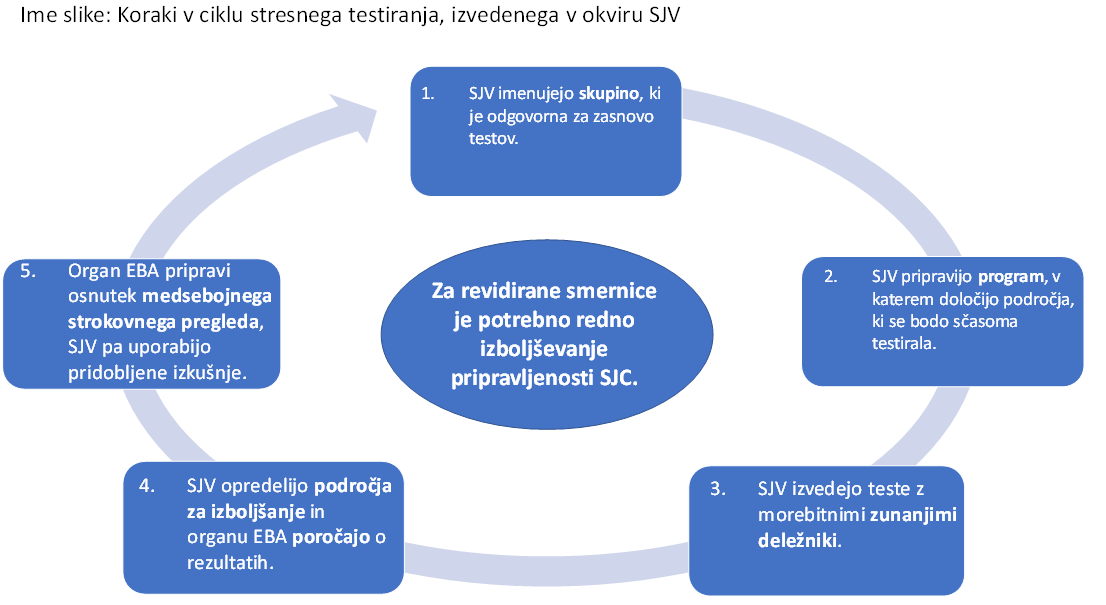 Ime slike: Koraki v ciklu stresnega testiranja, izvedenega v okviru SJV

1. SJV imenujejo skupino, ki je odgovorna za zasnovo testov.

2. SJV pripravijo program, v katerem določijo področja, ki se bodo sčasoma testirala.

3. SJV izvedejo teste z morebitnimi zunanjimi deležniki.

4. SJV opredelijo področja za izboljšanje in organu EBA poročajo o rezultatih.

5. Organ EBA pripravi osnutek medsebojnega strokovnega pregleda, SJV pa uporabijo pridobljene izkušnje.

Za revidirane smernice je potrebno redno izboljševanje pripravljenosti SJC.